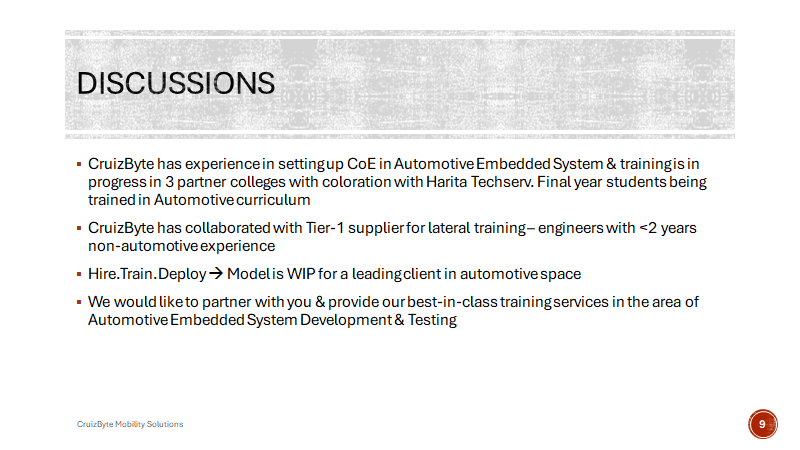 DISCUSSIONS

▪ CruizByte has experience in setting up CoE in Automotive Embedded System & training is in progress in 3 partner colleges with coloration with Harita Techserv. Final year students being trained in Automotive curriculum

▪ CruizByte has collaborated with Tier-1 supplier for lateral training– engineers with <2 years non-automotive experience

▪ Hire.Train.Deploy → Model is WIP for a leading client in automotive space

▪ We would like to partner with you & provide our best-in-class training services in the area of Automotive Embedded System Development & Testing

CruizByte Mobility Solutions

9